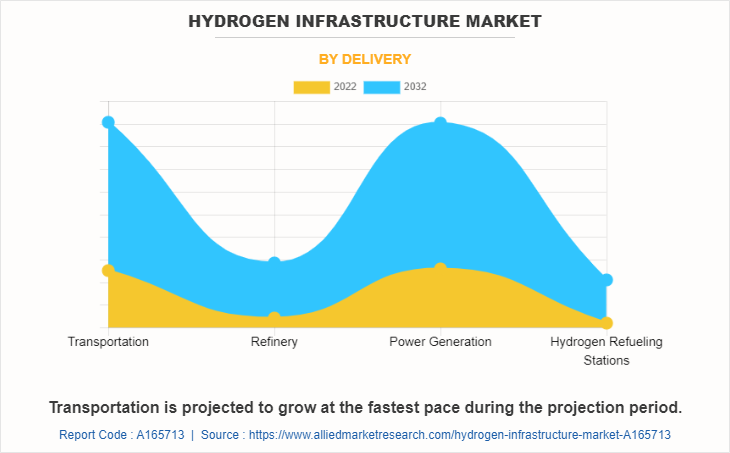 HYDROGEN INFRASTRUCTURE MARKET

BY DELIVERY

2022 2032

Transportation
Refinery
Power Generation
Hydrogen Refueling Stations

Transportation is projected to grow at the fastest pace during the projection period.

Report Code : A165713 | Source : https://www.alliedmarketresearch.com/hydrogen-infrastructure-market-A165713